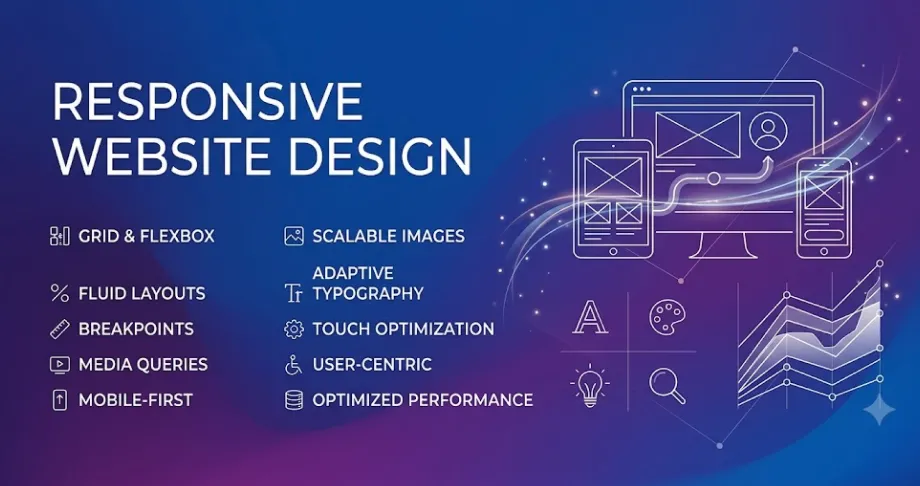 RESPONSIVE WEBSITE DESIGN

GRID & FLEXBOX

FLUID LAYOUTS

BREAKPOINTS

MEDIA QUERIES

MOBILE-FIRST

SCALABLE IMAGES

ADAPTIVE TYPOGRAPHY

TOUCH OPTIMIZATION

USER-CENTRIC

OPTIMIZED PERFORMANCE

A